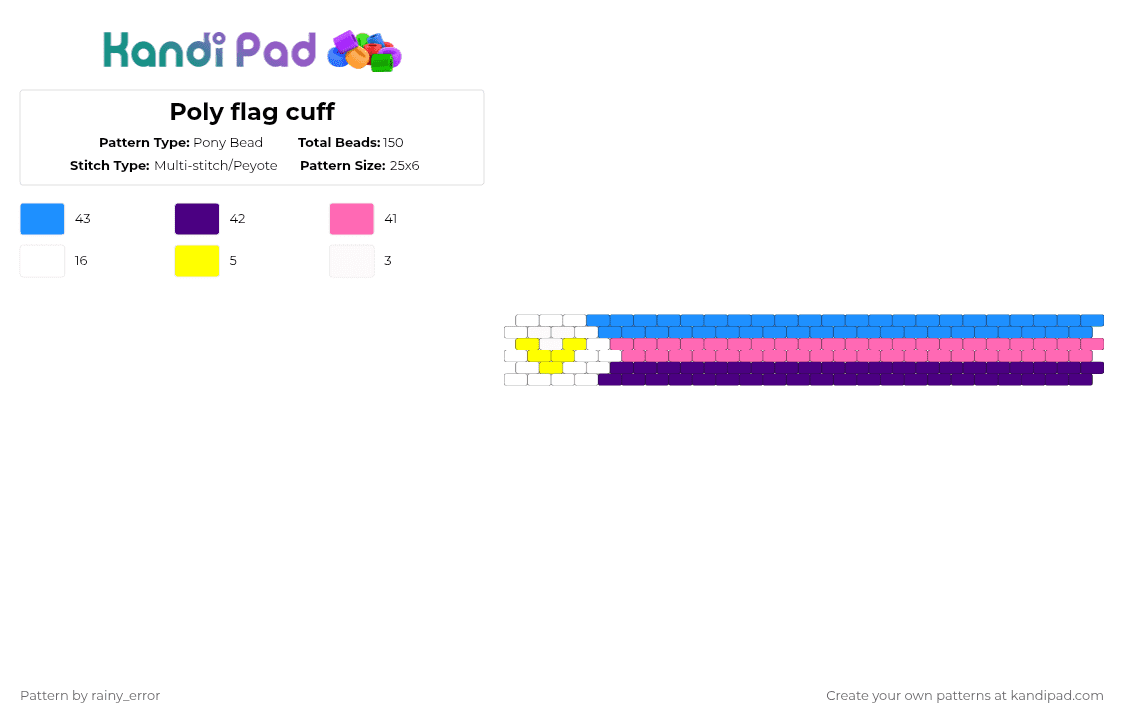 Kandi Pad

Poly flag cuff

Pattern Type: Pony Bead Total Beads: 150
Stitch Type: Multi-stitch/Peyote Pattern Size: 25x6

43
42
41
16
5
3

Pattern by rainy_error

Create your own patterns at kandipad.com